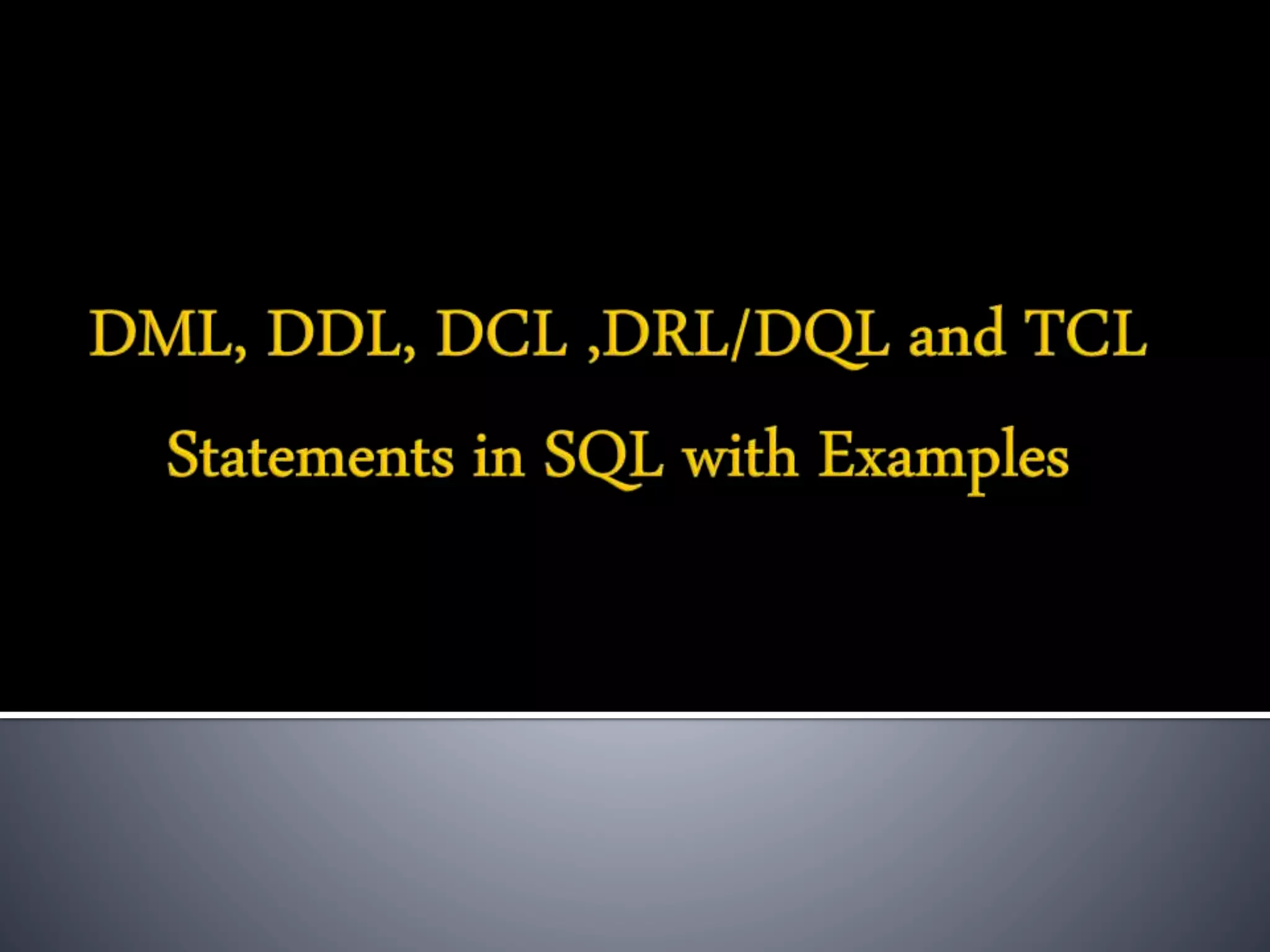 DML, DDL, DCL ,DRL/DQL and TCL Statements in SQL with Examples